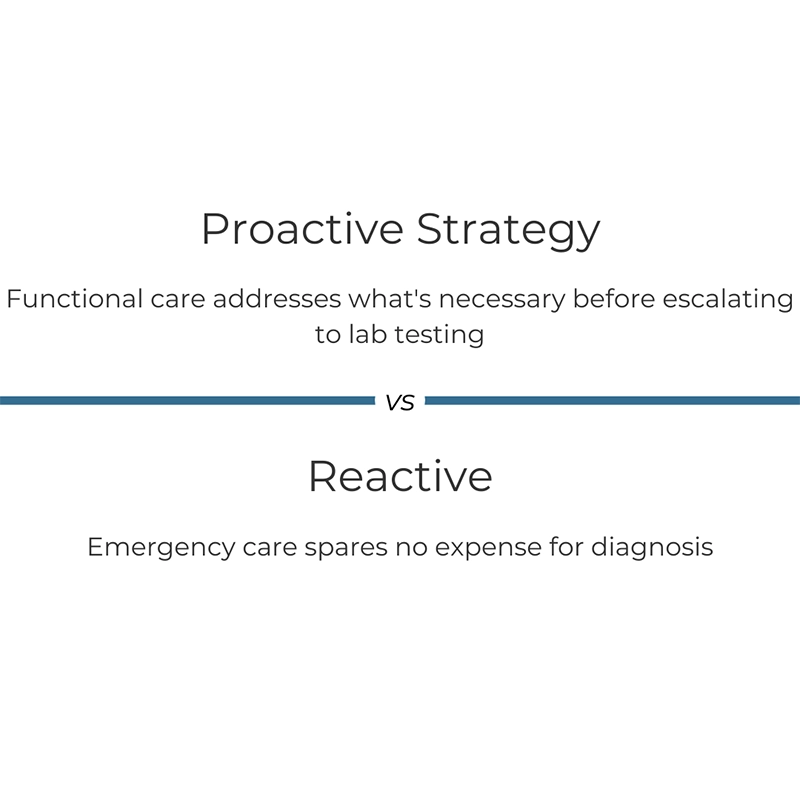 Proactive Strategy

Functional care addresses what's necessary before escalating to lab testing

VS

Reactive

Emergency care spares no expense for diagnosis